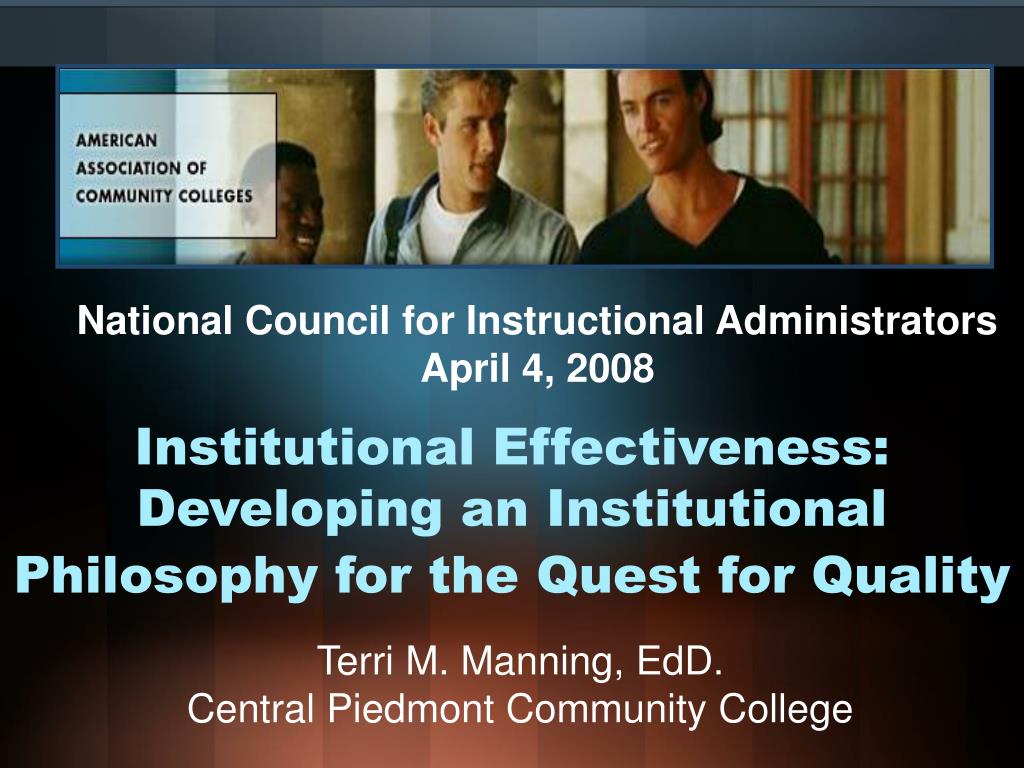 AMERICAN ASSOCIATION OF COMMUNITY COLLEGES

National Council for Instructional Administrators
April 4, 2008

Institutional Effectiveness: Developing an Institutional Philosophy for the Quest for Quality

Terri M. Manning, EdD.
Central Piedmont Community College